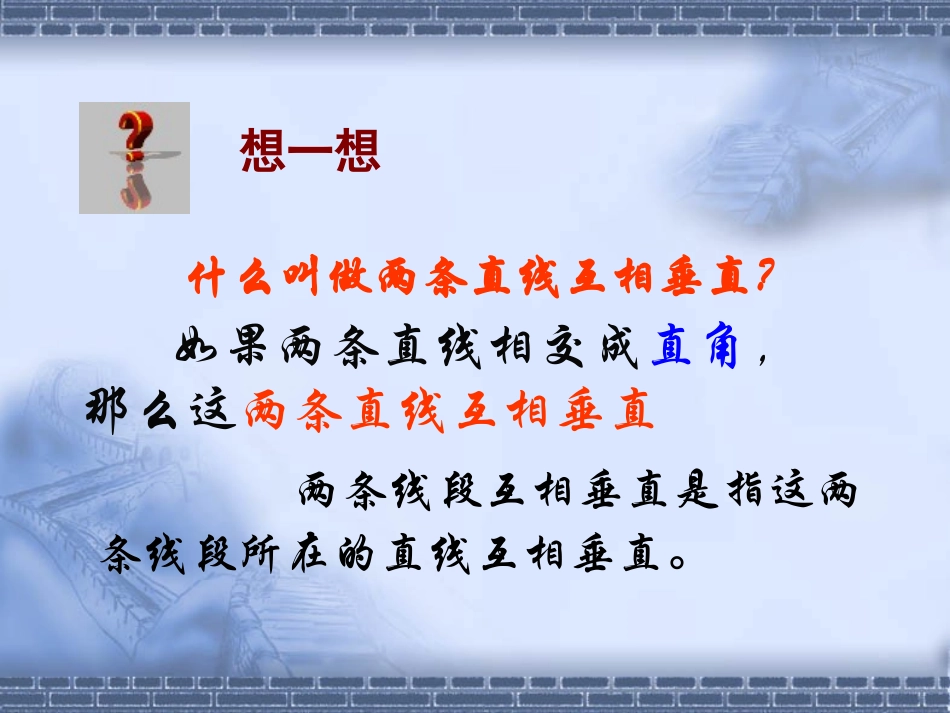 想一想

什么叫做两条直线互相垂直?

如果两条直线相交成直角，那么这两条直线互相垂直

两条线段互相垂直是指这两条线段所在的直线互相垂直。